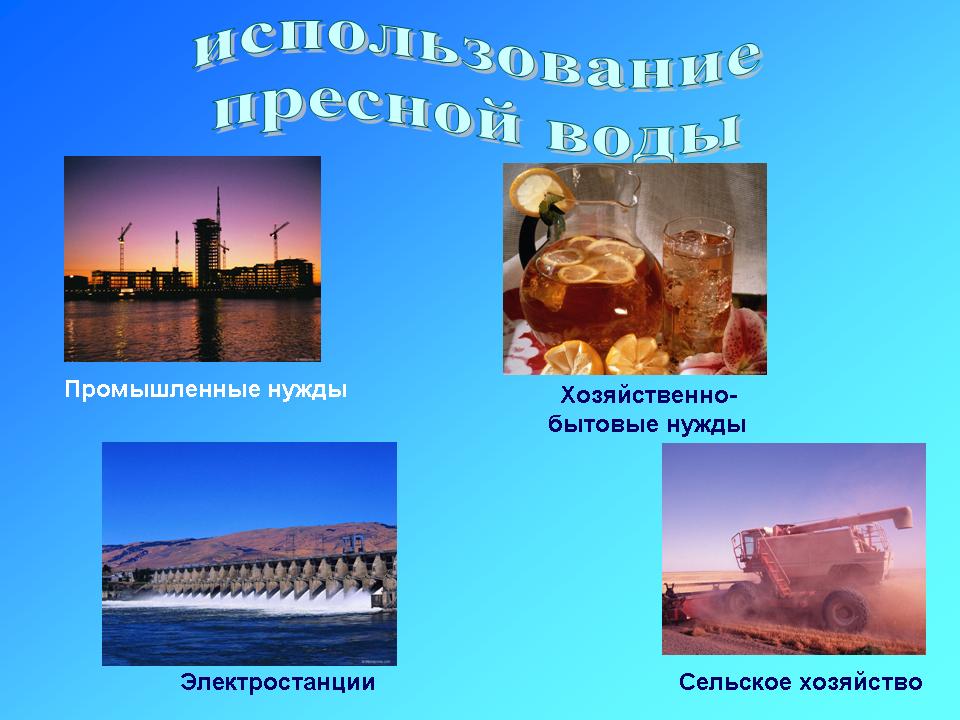 использование пресной воды

Промышленные нужды

Хозяйственно-бытовые нужды

Электростанции

Сельское хозяйство